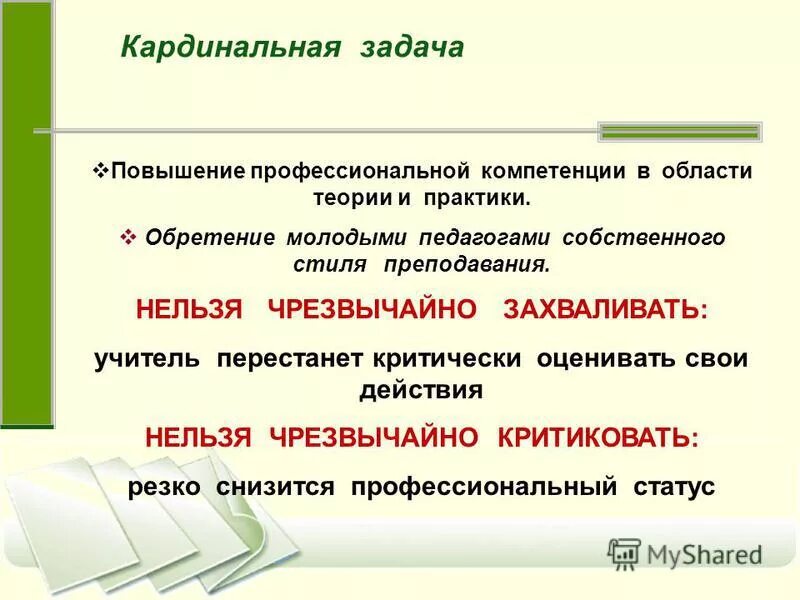 Кардинальная задача

❖Повышение профессиональной компетенции в области теории и практики.

❖ Обретение молодыми педагогами собственного стиля преподавания.

НЕЛЬЗЯ ЧРЕЗВЫЧАЙНО ЗАХВАЛИВАТЬ:

учитель перестанет критически оценивать свои действия

НЕЛЬЗЯ ЧРЕЗВЫЧАЙНО КРИТИКОВАТЬ:

резко снизится профессиональный статус

MyShared